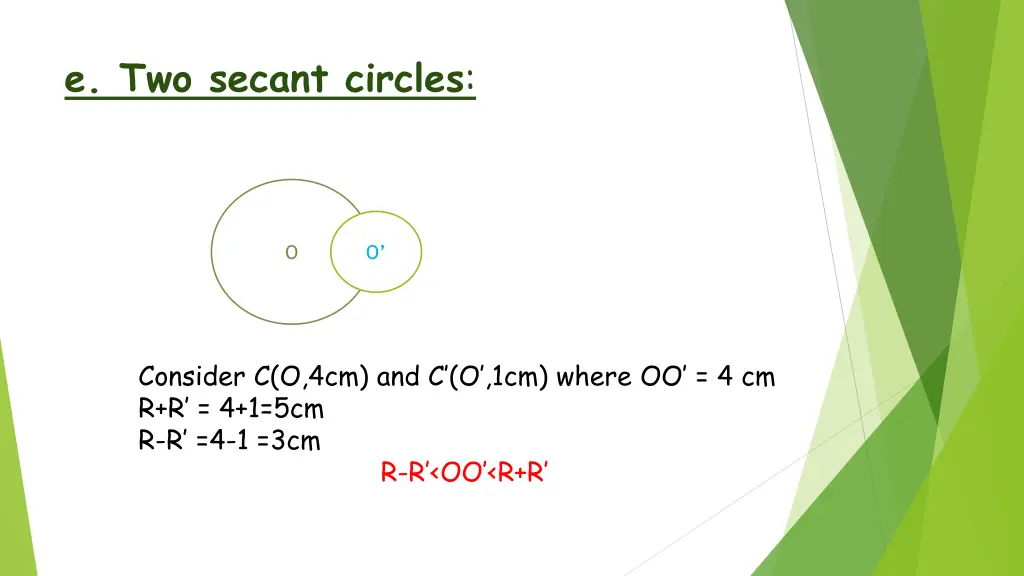 e. Two secant circles:

O

O’

Consider C(O,4cm) and C’(O’,1cm) where OO’ = 4 cm
R+R’ = 4+1=5cm
R-R’ =4-1 =3cm

R-R’<OO’<R+R’